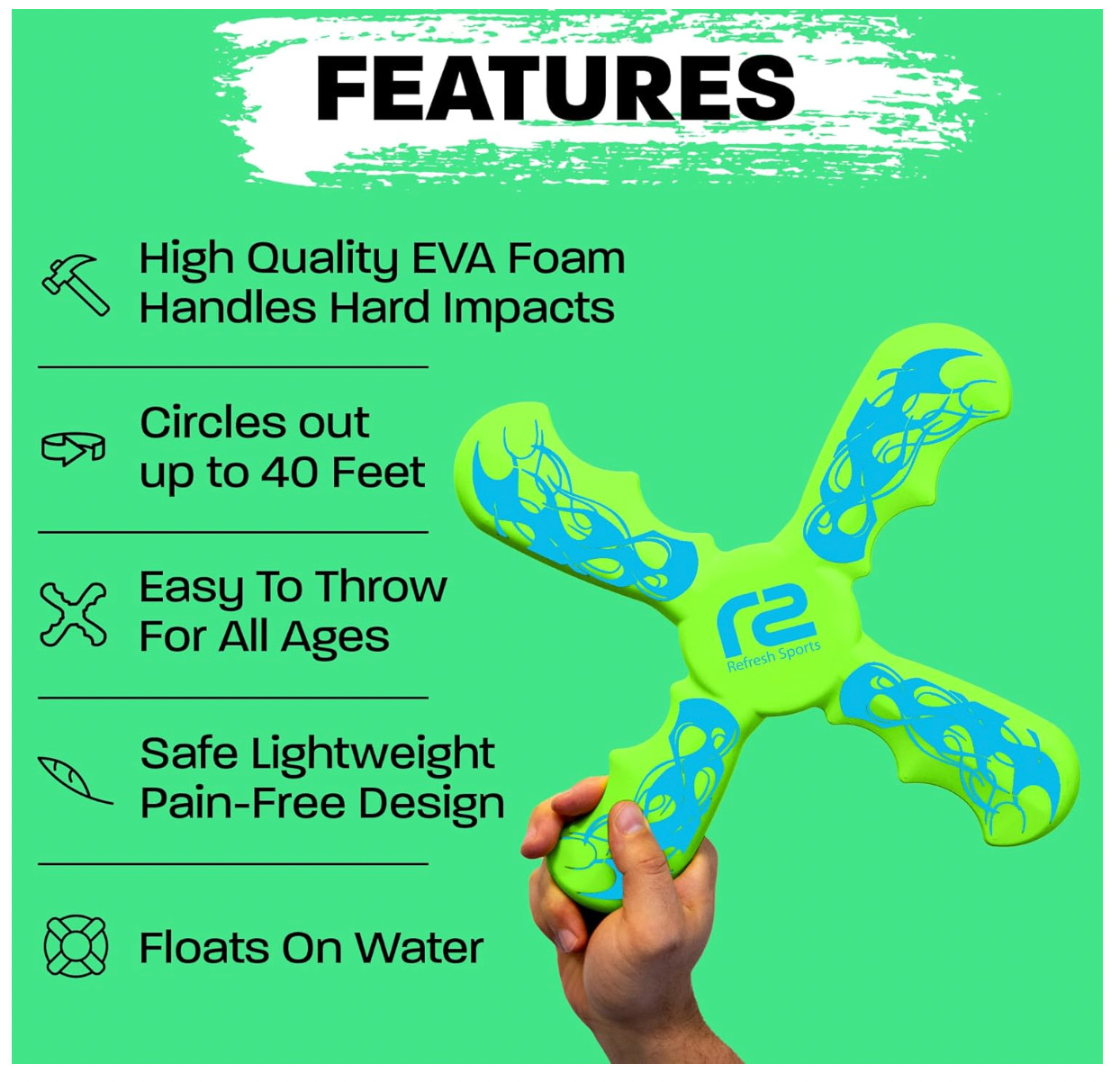 FEATURES

High Quality EVA Foam
Handles Hard Impacts

Circles out
up to 40 Feet

Easy To Throw
For All Ages

Safe Lightweight
Pain-Free Design

Floats On Water

r2
Refresh Sports